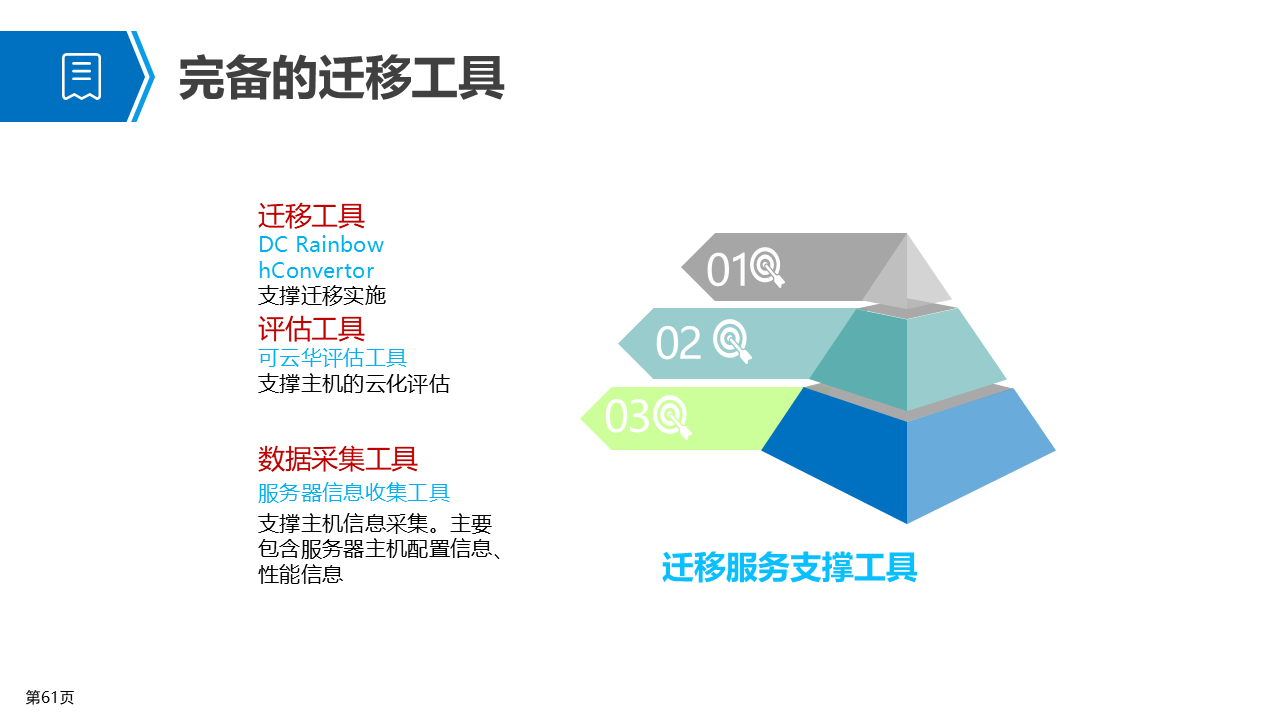 完备的迁移工具

迁移工具
DC Rainbow
hConvertor
支撑迁移实施

评估工具
可云华评估工具
支撑主机的云化评估

数据采集工具
服务器信息收集工具
支撑主机信息采集。主要包含服务器主机配置信息、性能信息

01
02
03

迁移服务支撑工具

第61页